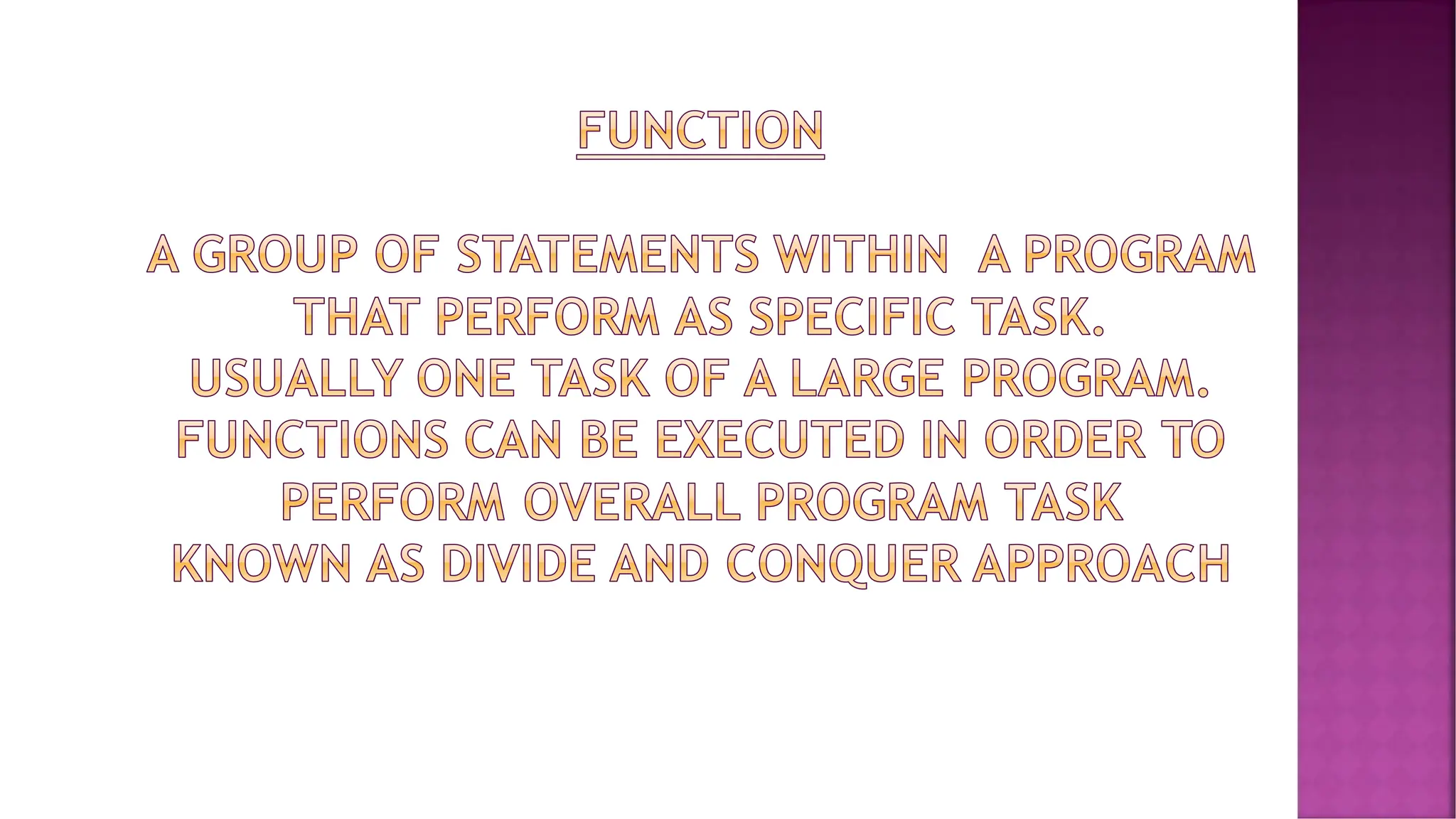 FUNCTION

A GROUP OF STATEMENTS WITHIN A PROGRAM THAT PERFORM AS SPECIFIC TASK.
USUALLY ONE TASK OF A LARGE PROGRAM.
FUNCTIONS CAN BE EXECUTED IN ORDER TO PERFORM OVERALL PROGRAM TASK
KNOWN AS DIVIDE AND CONQUER APPROACH